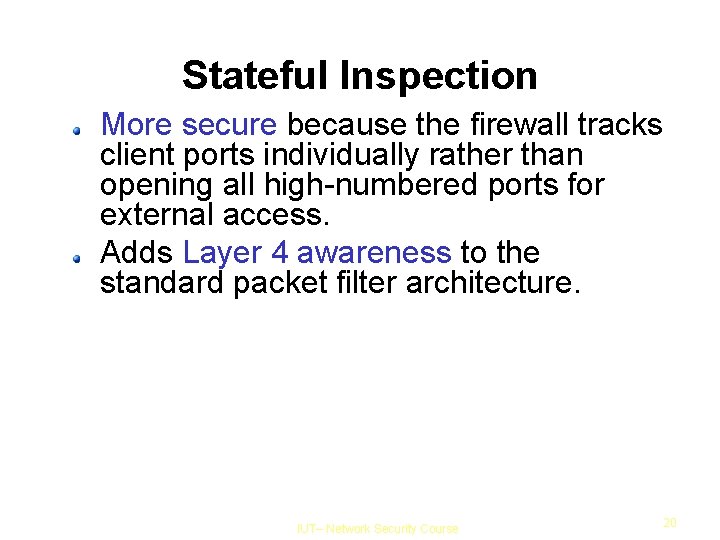 Stateful Inspection

More secure because the firewall tracks client ports individually rather than opening all high-numbered ports for external access.

Adds Layer 4 awareness to the standard packet filter architecture.

IUT– Network Security Course

20